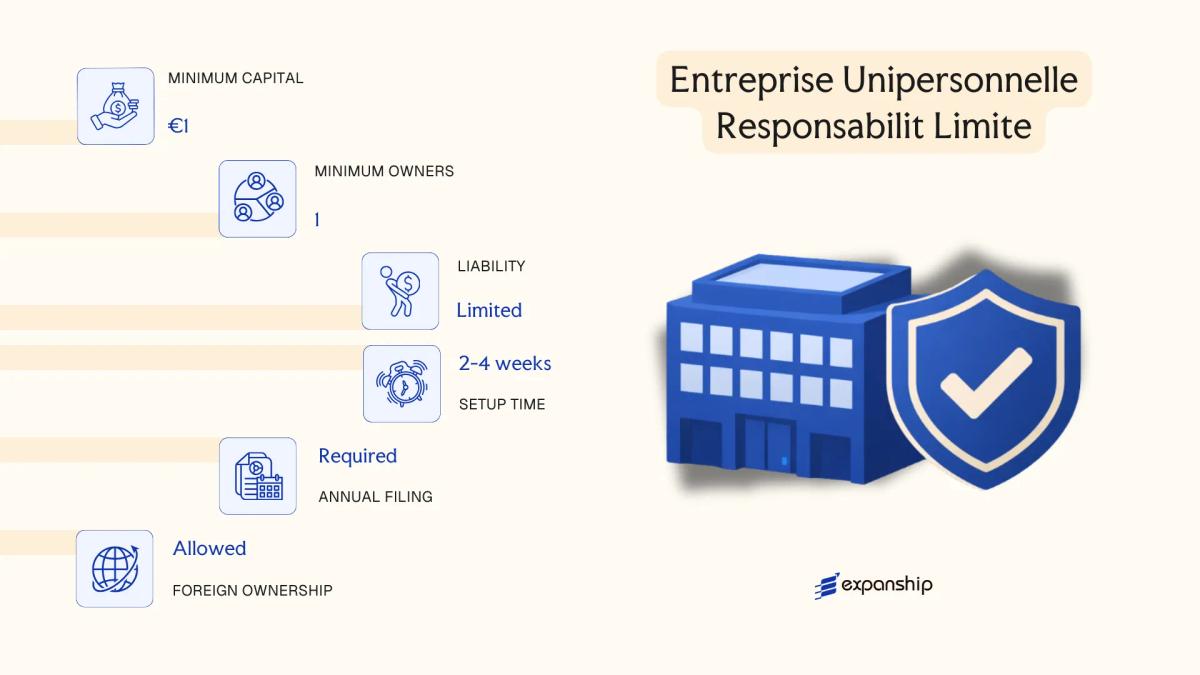 MINIMUM CAPITAL

€1

MINIMUM OWNERS

1

LIABILITY

Limited

2-4 weeks

SETUP TIME

Required

ANNUAL FILING

Allowed

FOREIGN OWNERSHIP

Entreprise Unipersonnelle Responsabilit Limite

expanship